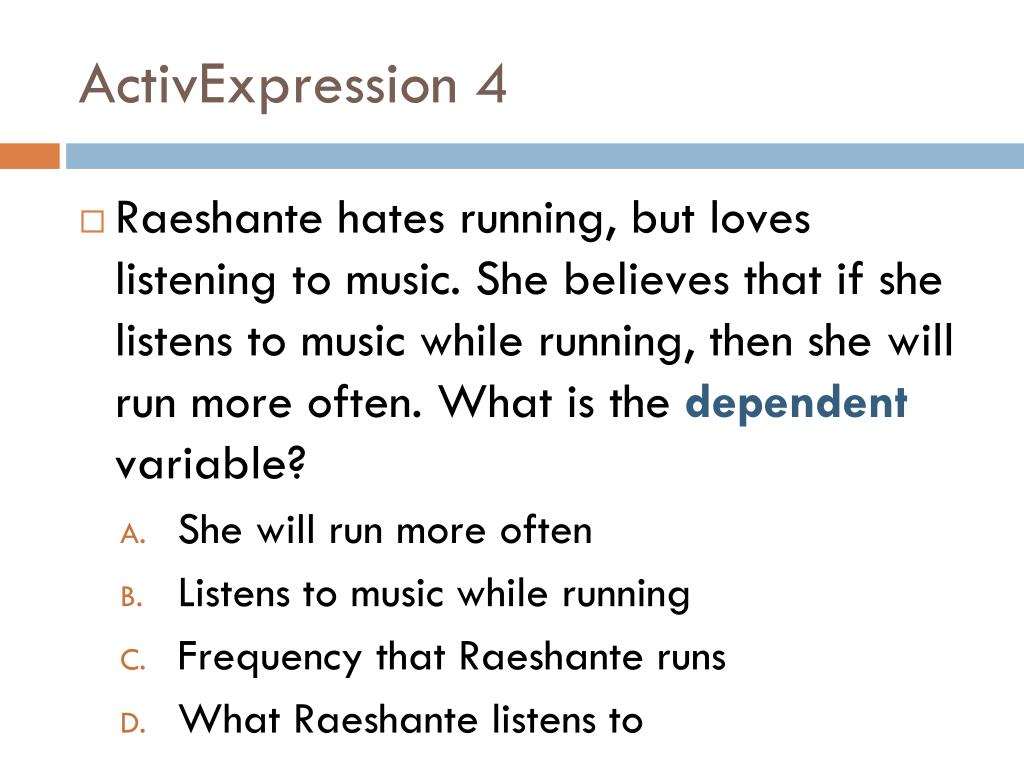 ActivExpression 4

Raeshante hates running, but loves listening to music. She believes that if she listens to music while running, then she will run more often. What is the dependent variable?

A. She will run more often
B. Listens to music while running
C. Frequency that Raeshante runs
D. What Raeshante listens to